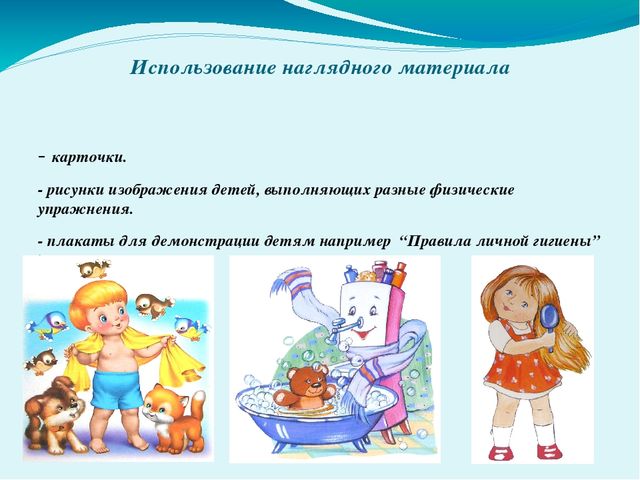 Использование наглядного материала

- карточки.

- рисунки изображения детей, выполняющих разные физические упражнения.

- плакаты для демонстрации детям например “Правила личной гигиены”